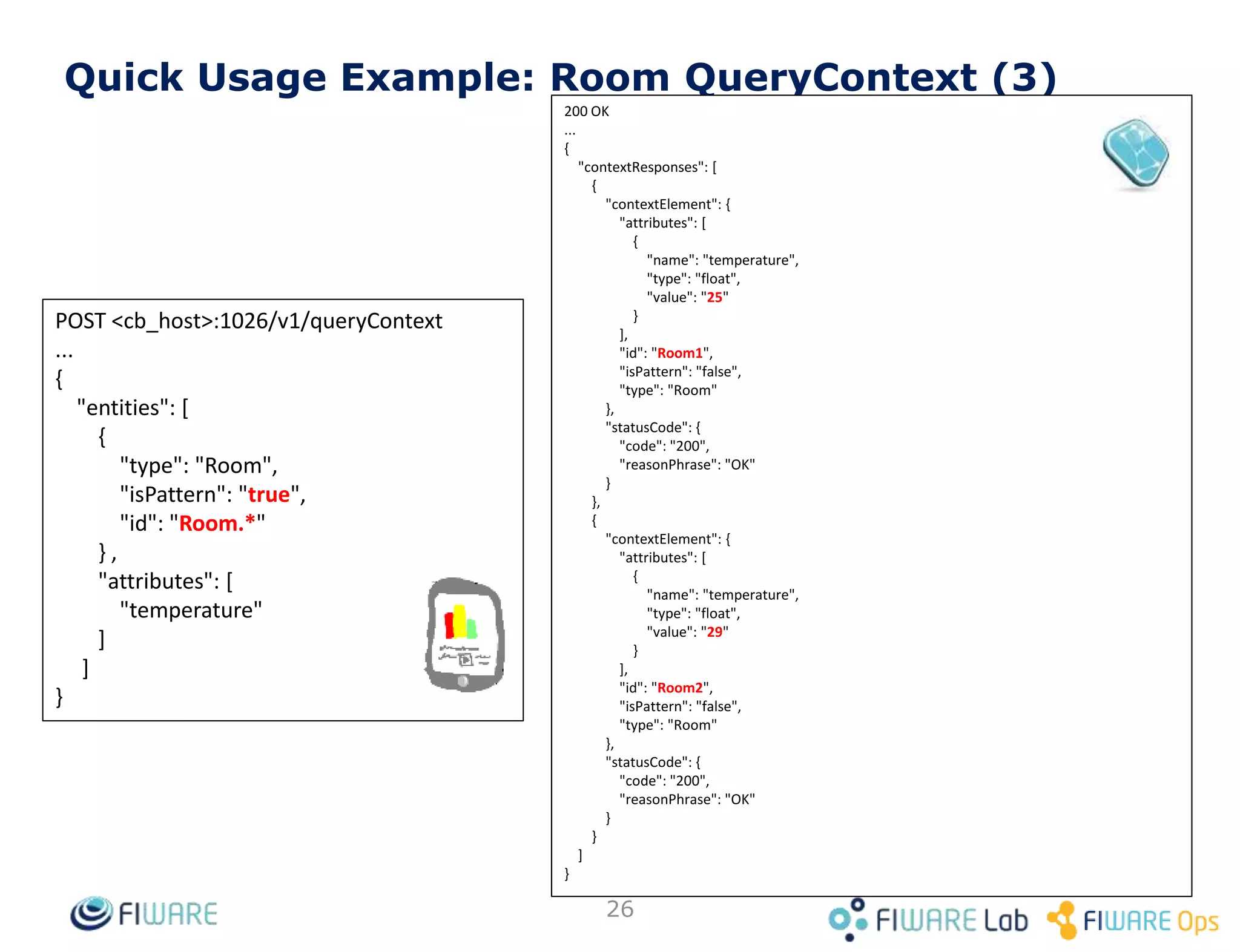 Quick Usage Example: Room QueryContext (3)

POST <cb_host>:1026/v1/queryContext
...
{
"entities": [
{
"type": "Room",
"isPattern": "true",
"id": "Room.*"
} ,
"attributes": [
"temperature"
]
]
}

200 OK
...
{
"contextResponses": [
{
"contextElement": {
"attributes": [
{
"name": "temperature",
"type": "float",
"value": "25"
}
],
"id": "Room1",
"isPattern": "false",
"type": "Room"
},
"statusCode": {
"code": "200",
"reasonPhrase": "OK"
}
},
{
"contextElement": {
"attributes": [
{
"name": "temperature",
"type": "float",
"value": "29"
}
],
"id": "Room2",
"isPattern": "false",
"type": "Room"
},
"statusCode": {
"code": "200",
"reasonPhrase": "OK"
}
}
]
}

FIWARE

26

FIWARE Lab FIWARE Ops